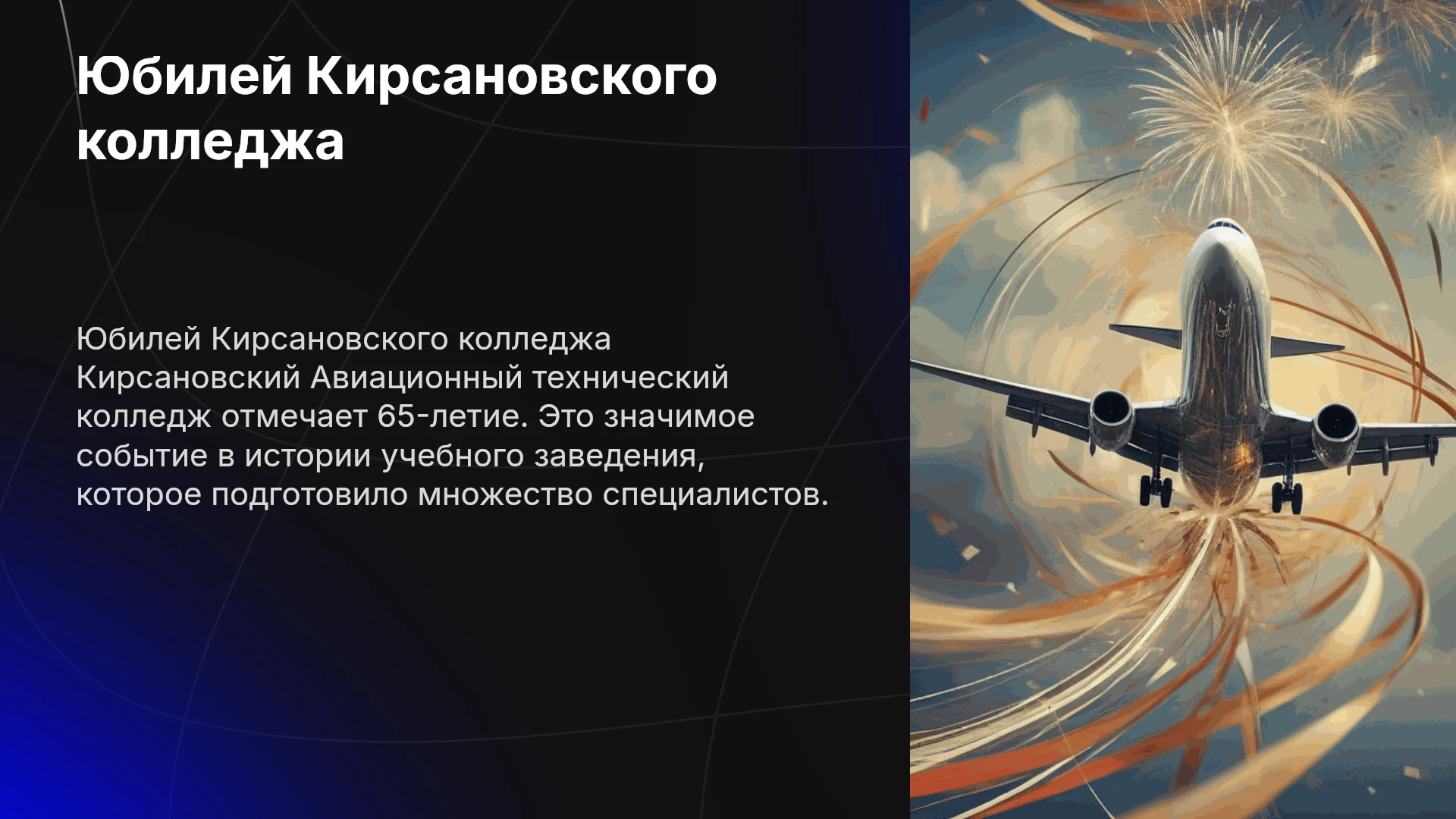 Юбилей Кирсановского колледжа

Юбилей Кирсановского колледжа Кирсановский Авиационный технический колледж отмечает 65-летие. Это значимое событие в истории учебного заведения, которое подготовило множество специалистов.